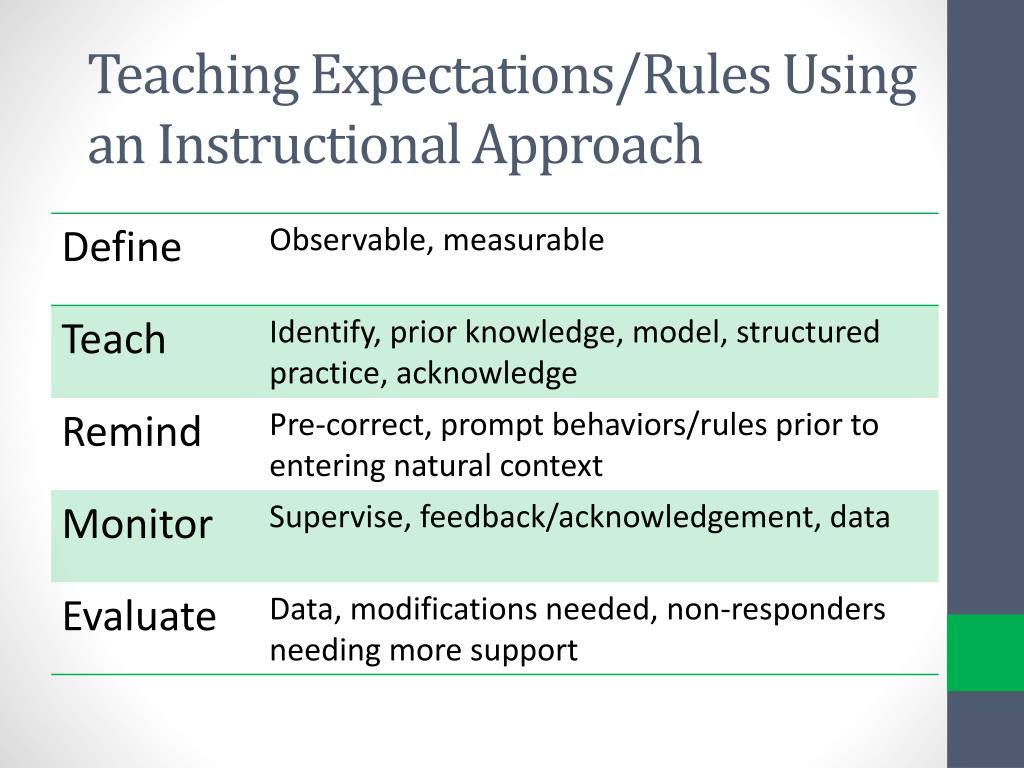 Teaching Expectations/Rules Using an Instructional Approach

| Define | Observable, measurable |
|---|---|
| Teach | Identify, prior knowledge, model, structured practice, acknowledge |
| Remind | Pre-correct, prompt behaviors/rules prior to entering natural context |
| Monitor | Supervise, feedback/acknowledgement, data |
| Evaluate | Data, modifications needed, non-responders needing more support |